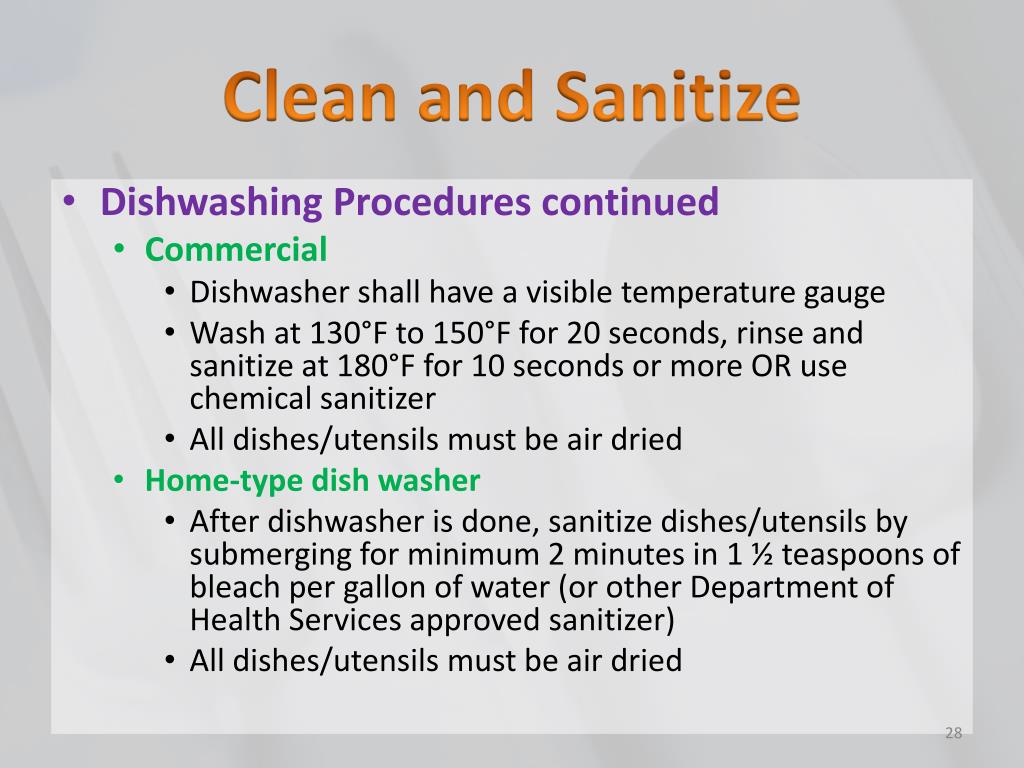 Clean and Sanitize

• Dishwashing Procedures continued
  • Commercial
    • Dishwasher shall have a visible temperature gauge
    • Wash at 130°F to 150°F for 20 seconds, rinse and sanitize at 180°F for 10 seconds or more OR use chemical sanitizer
    • All dishes/utensils must be air dried
  • Home-type dish washer
    • After dishwasher is done, sanitize dishes/utensils by submerging for minimum 2 minutes in 1 ½ teaspoons of bleach per gallon of water (or other Department of Health Services approved sanitizer)
    • All dishes/utensils must be air dried

28